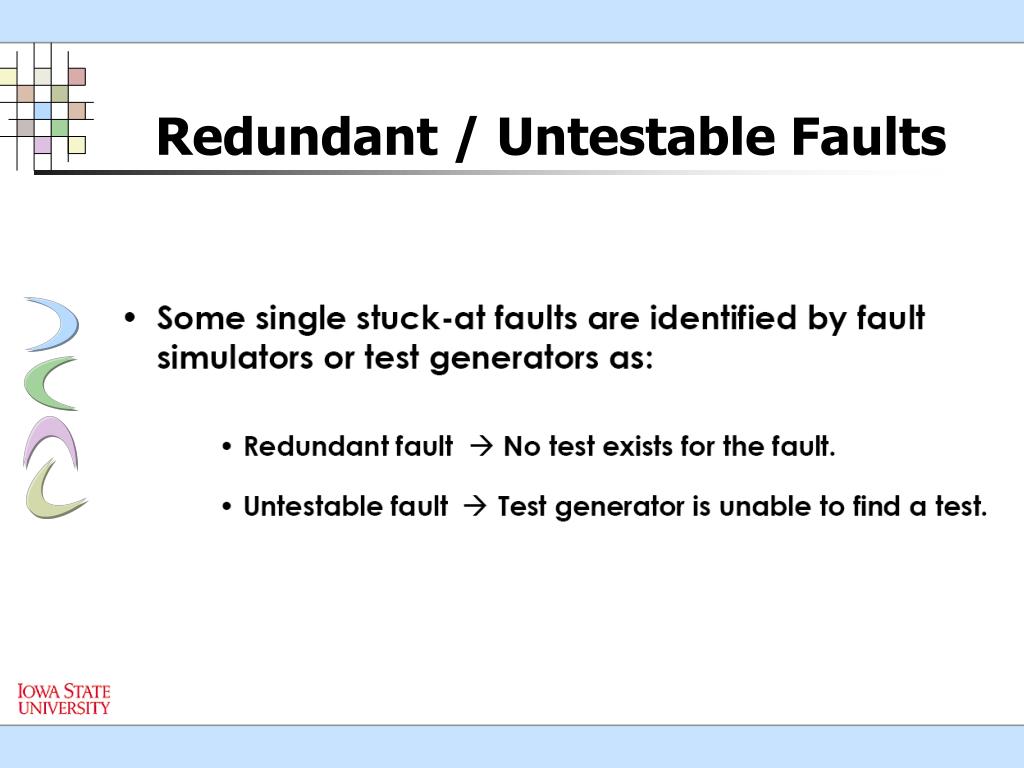 Redundant / Untestable Faults

• Some single stuck-at faults are identified by fault simulators or test generators as:

• Redundant fault → No test exists for the fault.

• Untestable fault → Test generator is unable to find a test.

IOWA STATE UNIVERSITY